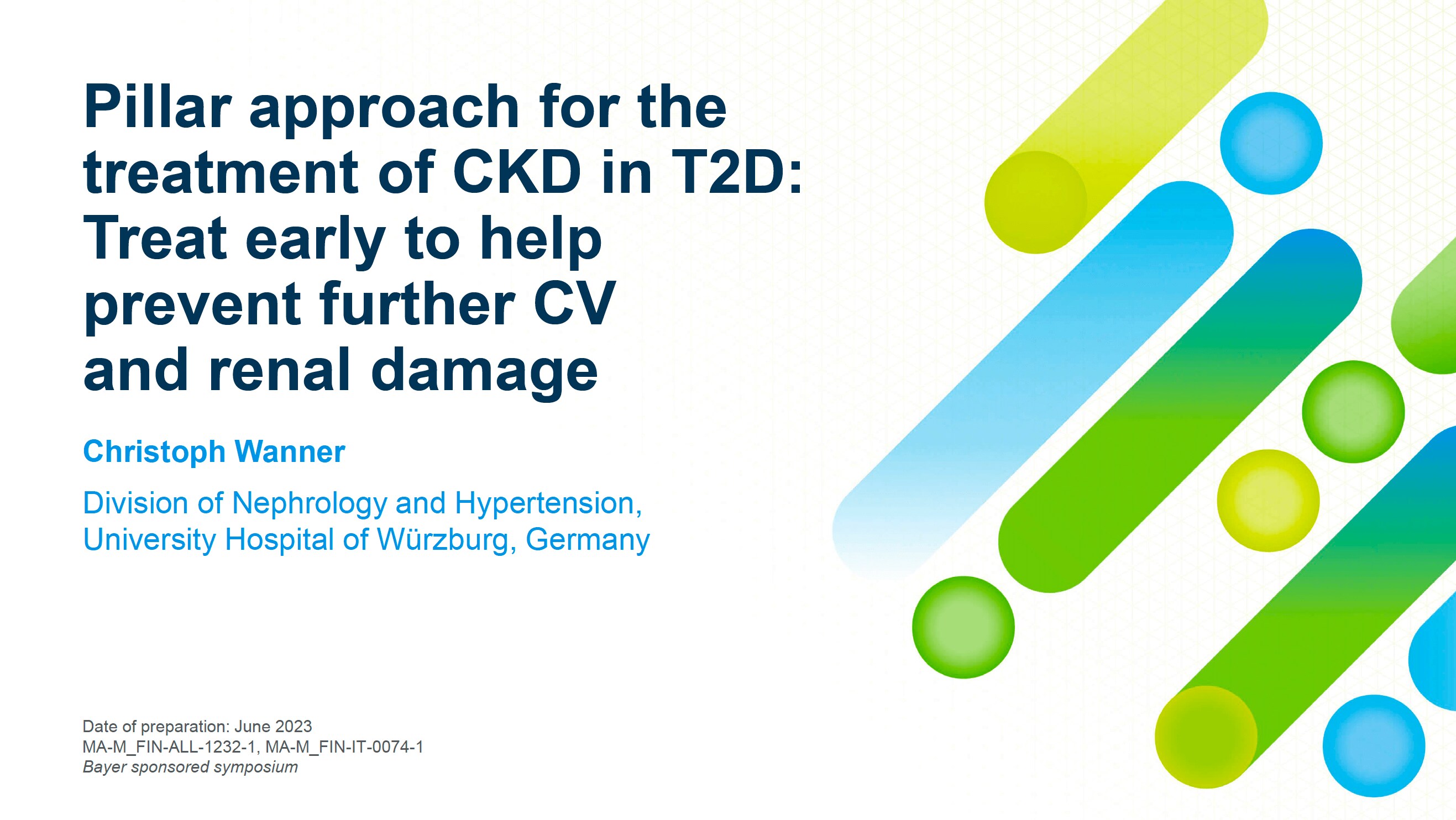 Pillar approach for the treatment of CKD in T2D: Treat early to help prevent further CV and renal damage

Christoph Wanner

Division of Nephrology and Hypertension, University Hospital of Würzburg, Germany

Date of preparation: June 2023
MA-M_FIN-ALL-1232-1, MA-M_FIN-IT-0074-1
Bayer sponsored symposium